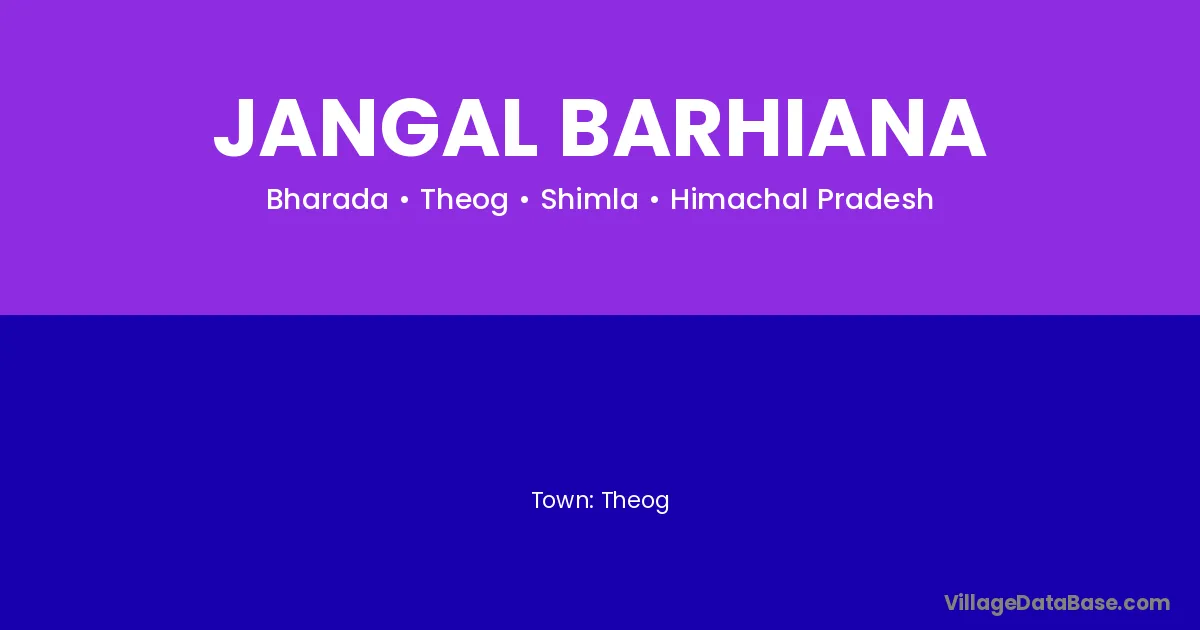 JANGAL BARHIANA

Bharada • Theog • Shimla • Himachal Pradesh

Town: Theog

VillageDataBase.com